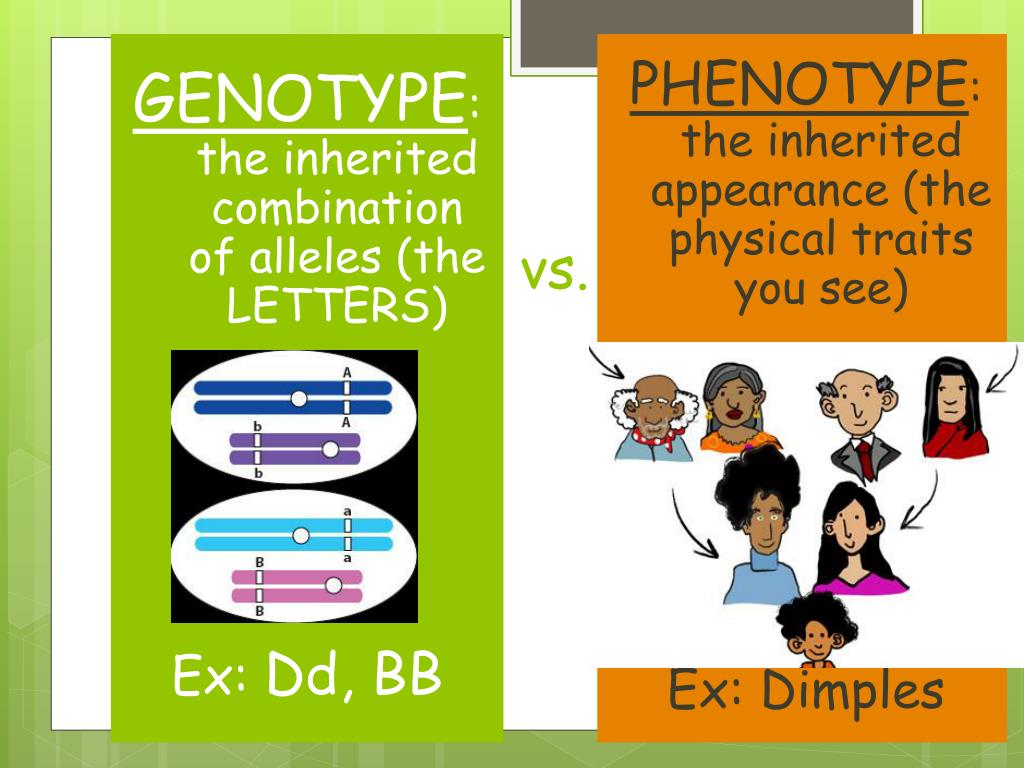 GENOTYPE: the inherited combination of alleles (the LETTERS)

A
A
b
b
a
a
B
B

Ex: Dd, BB

vs.

PHENOTYPE: the inherited appearance (the physical traits you see)

Ex: Dimples